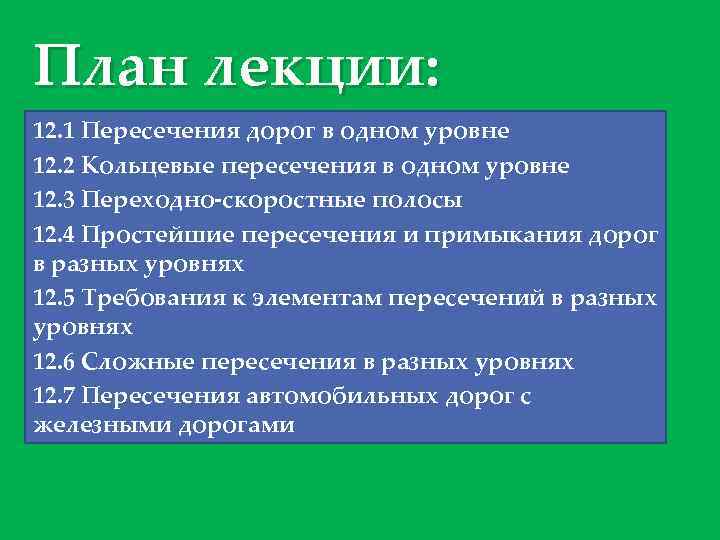 План лекции:

12.1 Пересечения дорог в одном уровне

12.2 Кольцевые пересечения в одном уровне

12.3 Переходно-скоростные полосы

12.4 Простейшие пересечения и примыкания дорог в разных уровнях

12.5 Требования к элементам пересечений в разных уровнях

12.6 Сложные пересечения в разных уровнях

12.7 Пересечения автомобильных дорог с железными дорогами